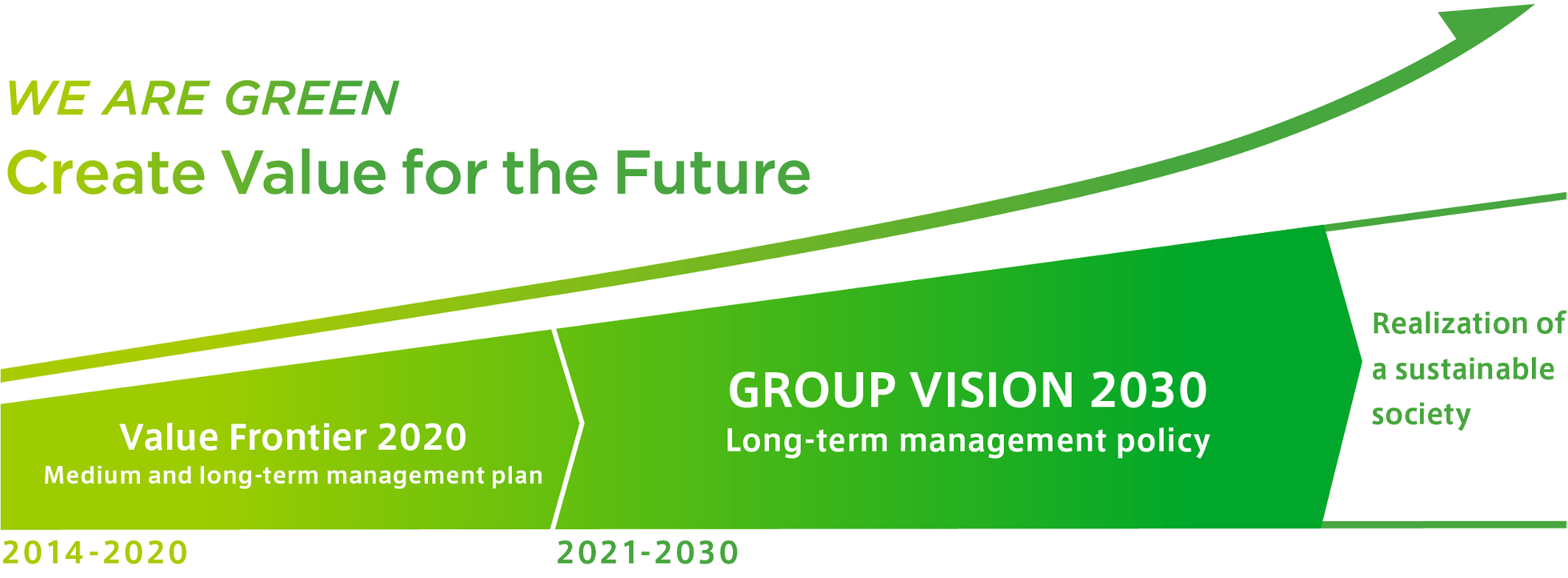 WE ARE GREEN
Create Value for the Future

Value Frontier 2020
Medium and long-term management plan

GROUP VISION 2030
Long-term management policy

Realization of a sustainable society

2014-2020

2021-2030